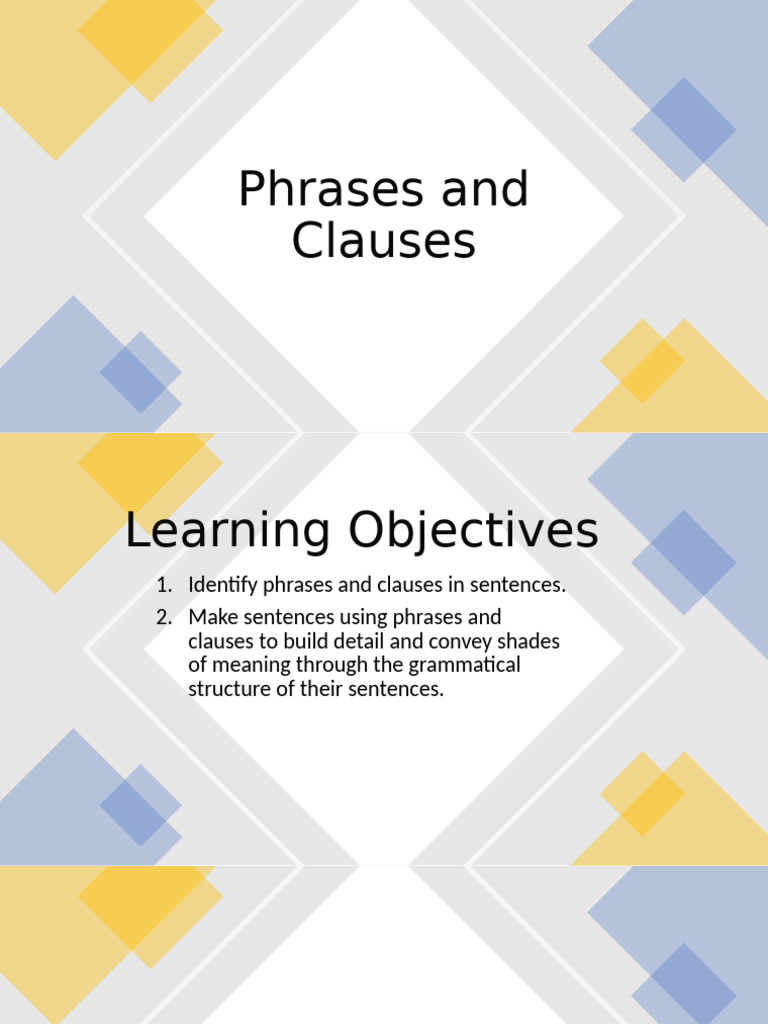 Phrases and Clauses

Learning Objectives

1. Identify phrases and clauses in sentences.
2. Make sentences using phrases and clauses to build detail and convey shades of meaning through the grammatical structure of their sentences.